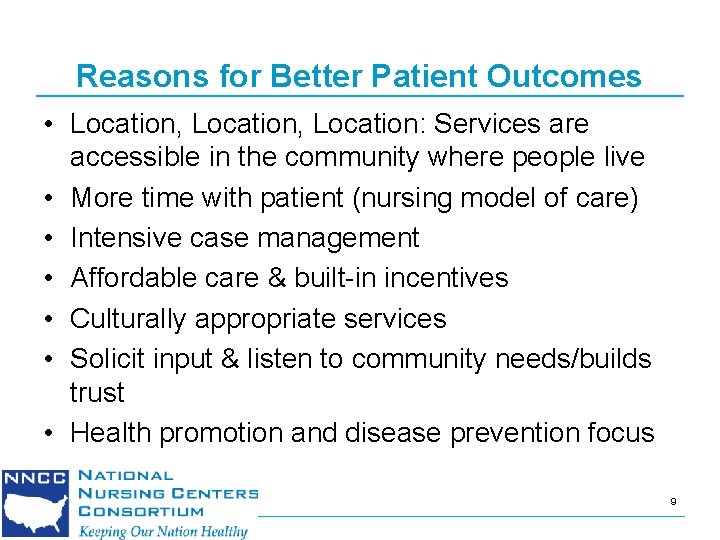 Reasons for Better Patient Outcomes

• Location, Location, Location: Services are accessible in the community where people live
• More time with patient (nursing model of care)
• Intensive case management
• Affordable care & built-in incentives
• Culturally appropriate services
• Solicit input & listen to community needs/builds trust
• Health promotion and disease prevention focus

NNCC NATIONAL NURSING CENTERS CONSORTIUM
Keeping Our Nation Healthy

9